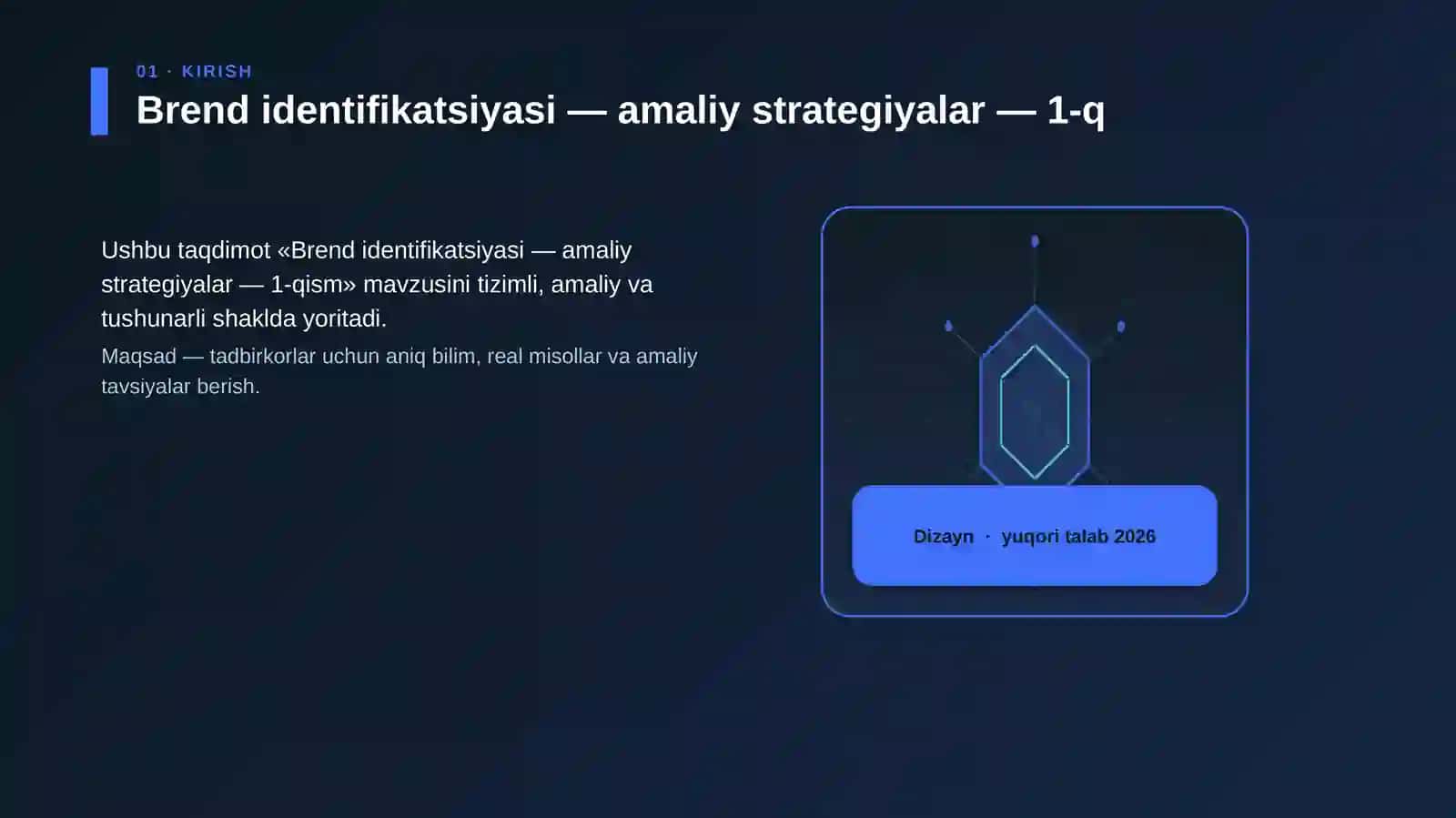 01 · KIRISH

Brend identifikatsiyasi — amaliy strategiyalar — 1-q

Ushbu taqdimot «Brend identifikatsiyasi — amaliy strategiyalar — 1-qism» mavzusini tizimli, amaliy va tushunarli shaklda yoritadi.

Maqsad — tadbirkorlar uchun aniq bilim, real misollar va amaliy tavsiyalar berish.

Dizayn · yuqori talab 2026